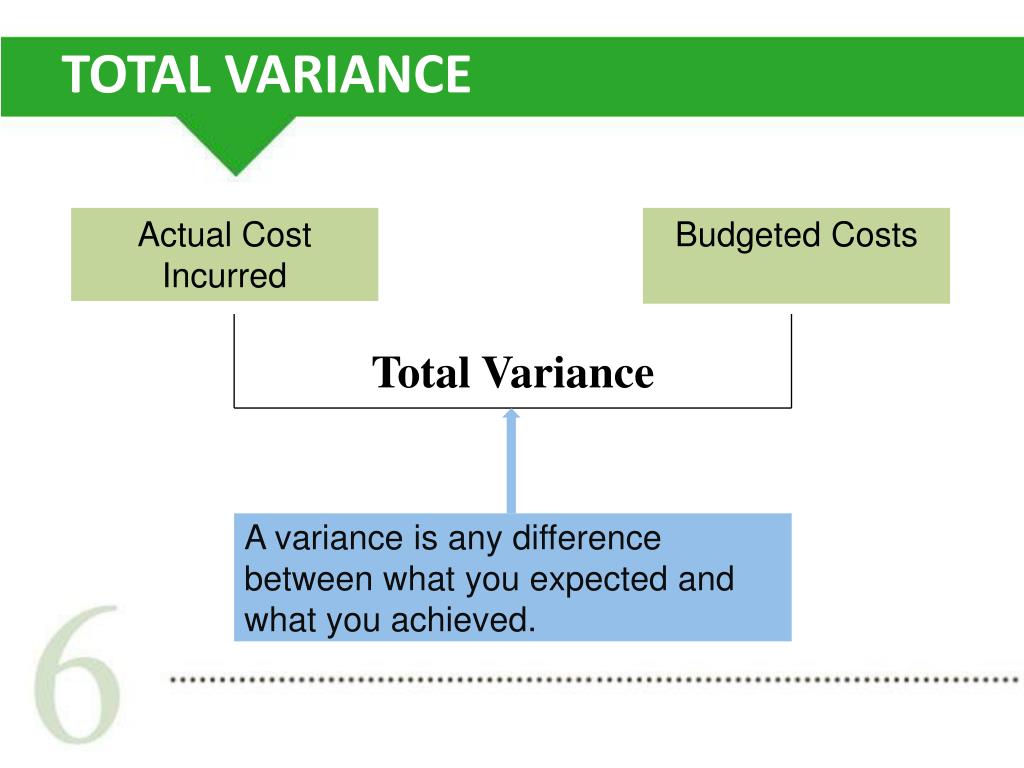 TOTAL VARIANCE

Actual Cost Incurred

Budgeted Costs

Total Variance

A variance is any difference between what you expected and what you achieved.

6